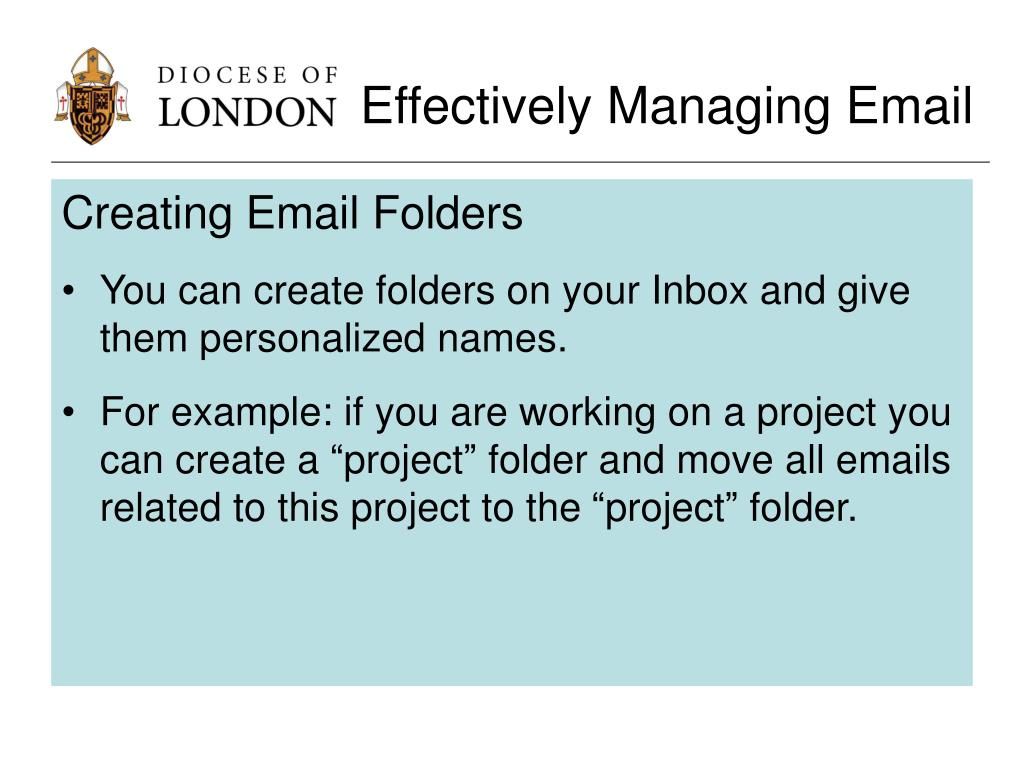 DIOCESE OF LONDON

Effectively Managing Email

Creating Email Folders

• You can create folders on your Inbox and give them personalized names.

• For example: if you are working on a project you can create a “project” folder and move all emails related to this project to the “project” folder.